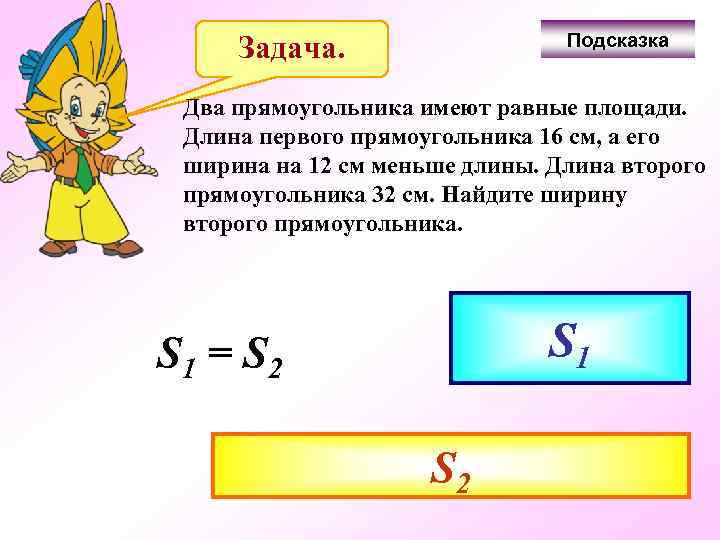 Задача.

Подсказка

Два прямоугольника имеют равные площади. Длина первого прямоугольника 16 см, а его ширина на 12 см меньше длины. Длина второго прямоугольника 32 см. Найдите ширину второго прямоугольника.

$S_1 = S_2$

$S_1$

$S_2$